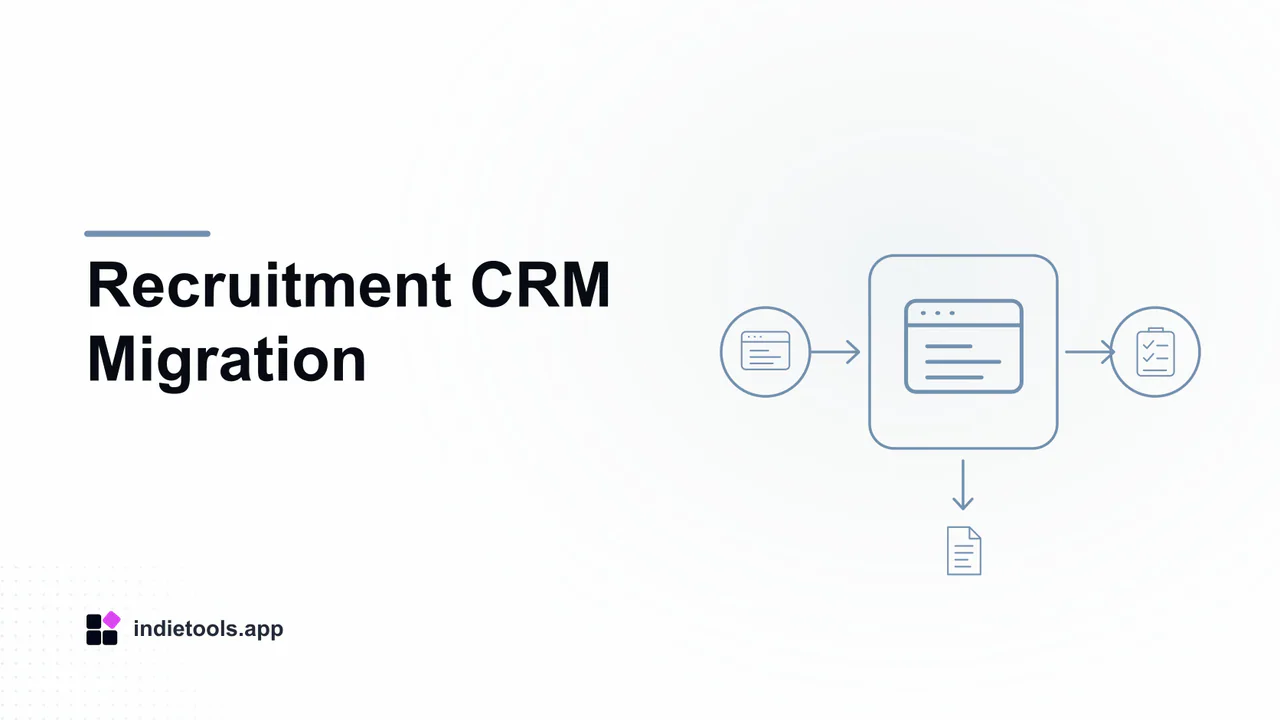 Recruitment CRM Migration

indietools.app